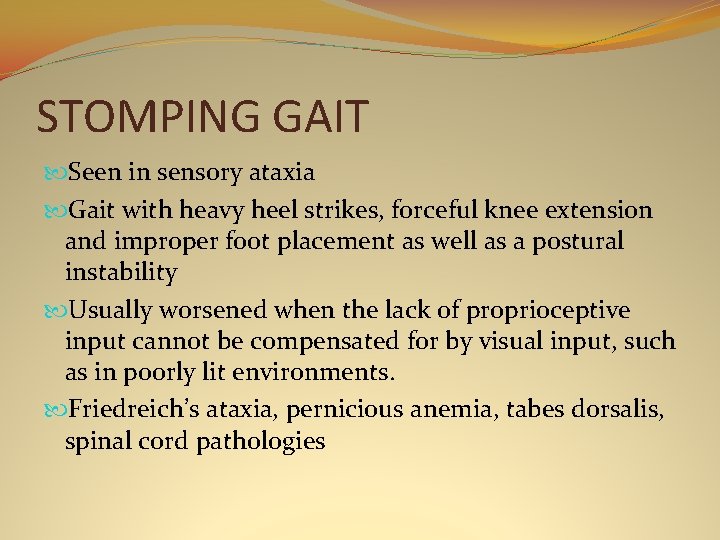 STOMPING GAIT

Seen in sensory ataxia

Gait with heavy heel strikes, forceful knee extension and improper foot placement as well as a postural instability

Usually worsened when the lack of proprioceptive input cannot be compensated for by visual input, such as in poorly lit environments.

Friedreich's ataxia, pernicious anemia, tabes dorsalis, spinal cord pathologies